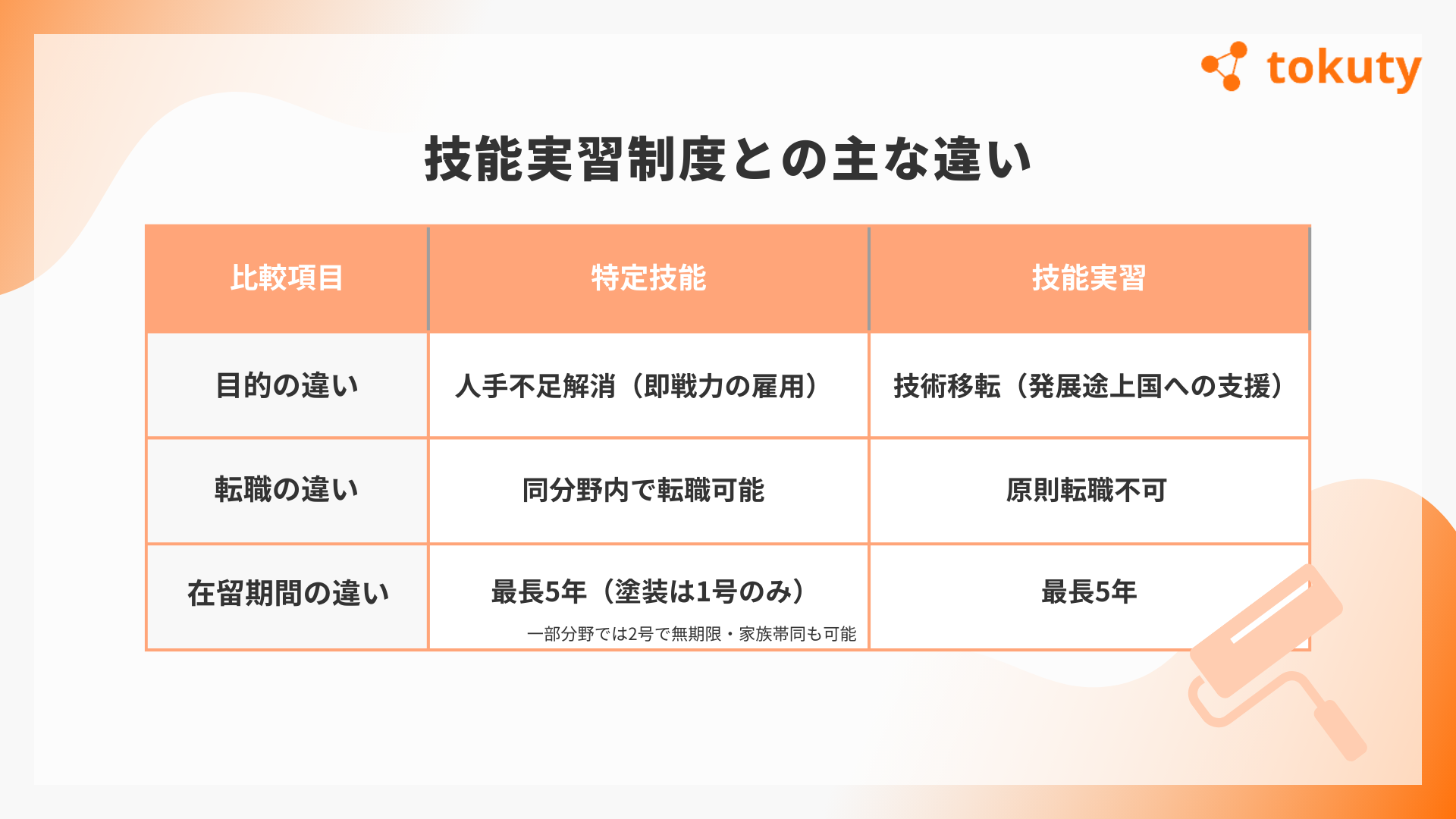 tokuty

技能実習制度との主な違い

| 比較項目 | 特定技能 | 技能実習 |
|---|---|---|
| 目的の違い | 人手不足解消（即戦力の雇用） | 技術移転（発展途上国への支援） |
| 転職の違い | 同分野内で転職可能 | 原則転職不可 |
| 在留期間の違い | 最長5年（塗装は1号のみ） 一部分野では2号で無期限・家族帯同も可能 | 最長5年 |